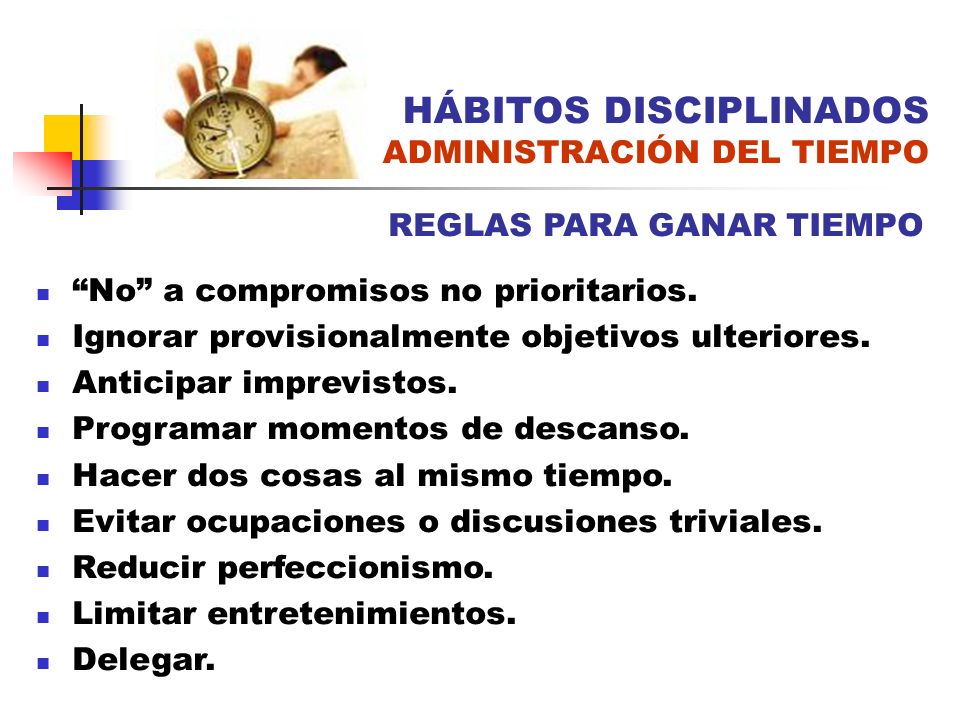 HÁBITOS DISCIPLINADOS
ADMINISTRACIÓN DEL TIEMPO

REGLAS PARA GANAR TIEMPO

- “No” a compromisos no prioritarios.
- Ignorar provisionalmente objetivos ulteriores.
- Anticipar imprevistos.
- Programar momentos de descanso.
- Hacer dos cosas al mismo tiempo.
- Evitar ocupaciones o discusiones triviales.
- Reducir perfeccionismo.
- Limitar entretenimientos.
- Delegar.